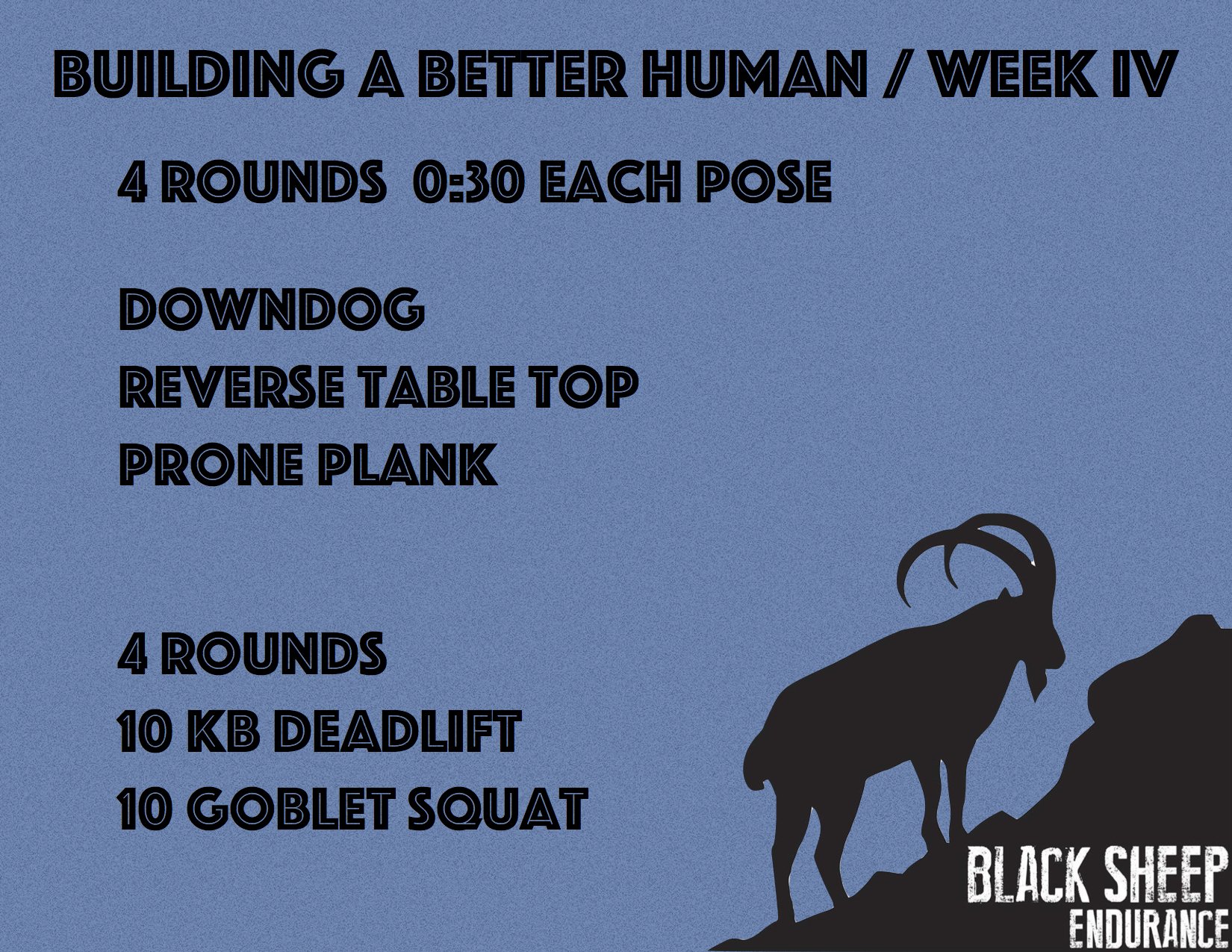 BUILDING A BETTER HUMAN / WEEK IV

4 ROUNDS 0:30 EACH POSE

DOWNDOG
REVERSE TABLE TOP
PRONE PLANK

4 ROUNDS
10 KB DEADLIFT
10 GOBLET SQUAT

BLACK SHEEP
ENDURANCE